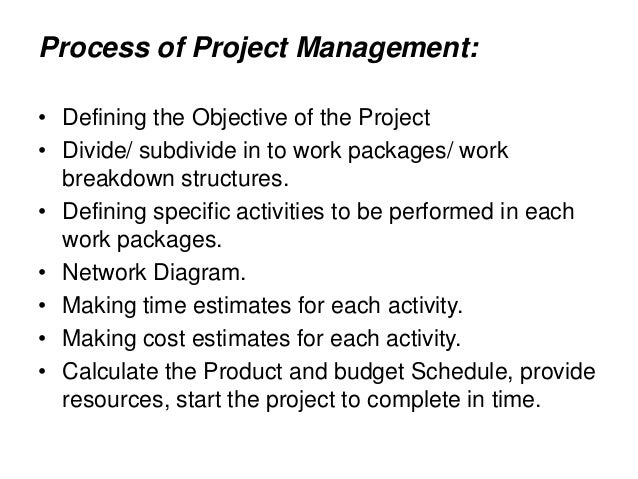 Process of Project Management:

• Defining the Objective of the Project
• Divide/ subdivide in to work packages/ work breakdown structures.
• Defining specific activities to be performed in each work packages.
• Network Diagram.
• Making time estimates for each activity.
• Making cost estimates for each activity.
• Calculate the Product and budget Schedule, provide resources, start the project to complete in time.